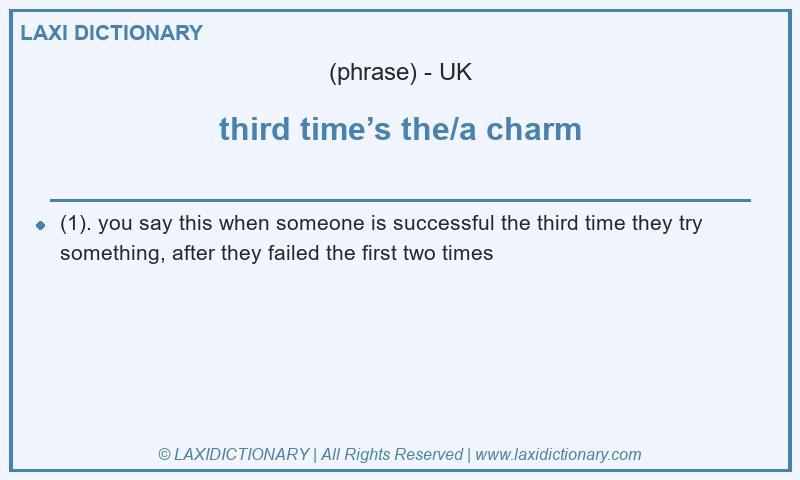 LAXI DICTIONARY

(phrase) - UK

third time’s the/a charm

(1). you say this when someone is successful the third time they try something, after they failed the first two times

© LAXIDICTIONARY | All Rights Reserved | www.laxidictionary.com